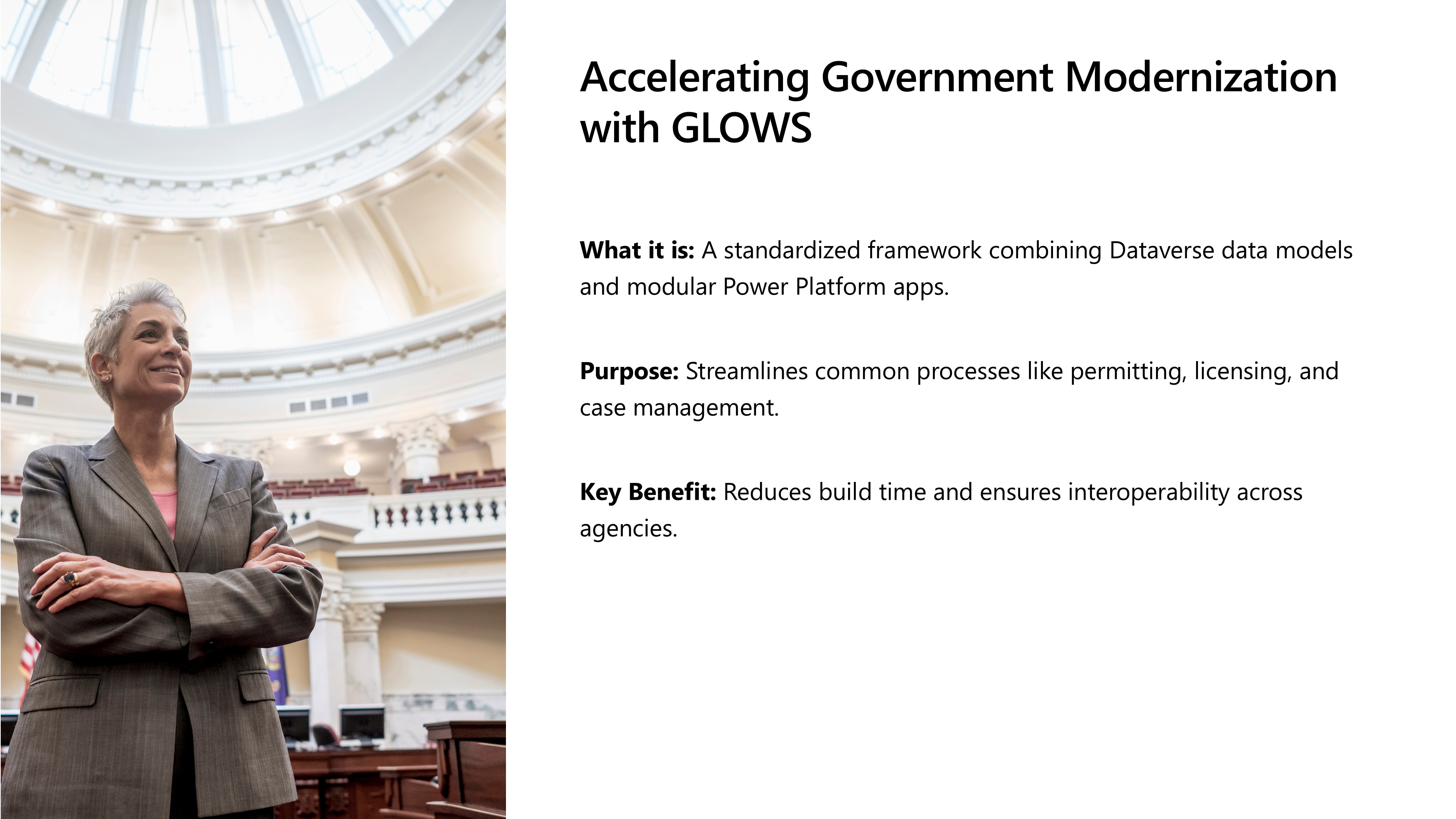 Accelerating Government Modernization with GLOWS

What it is: A standardized framework combining Dataverse data models and modular Power Platform apps.

Purpose: Streamlines common processes like permitting, licensing, and case management.

Key Benefit: Reduces build time and ensures interoperability across agencies.